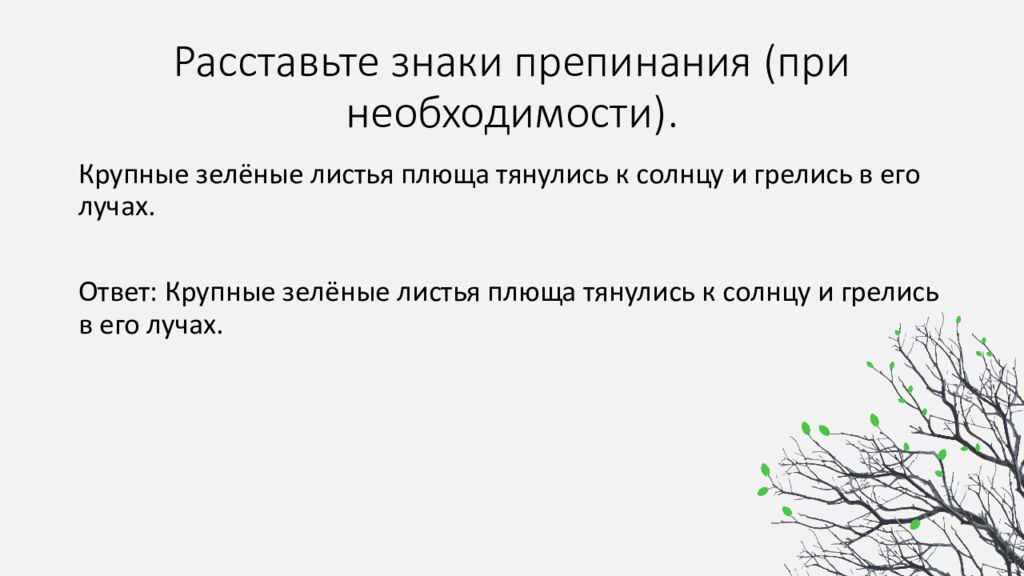 Расставьте знаки препинания (при необходимости).

Крупные зелёные листья плюща тянулись к солнцу и грелись в его лучах.

Ответ: Крупные зелёные листья плюща тянулись к солнцу и грелись в его лучах.